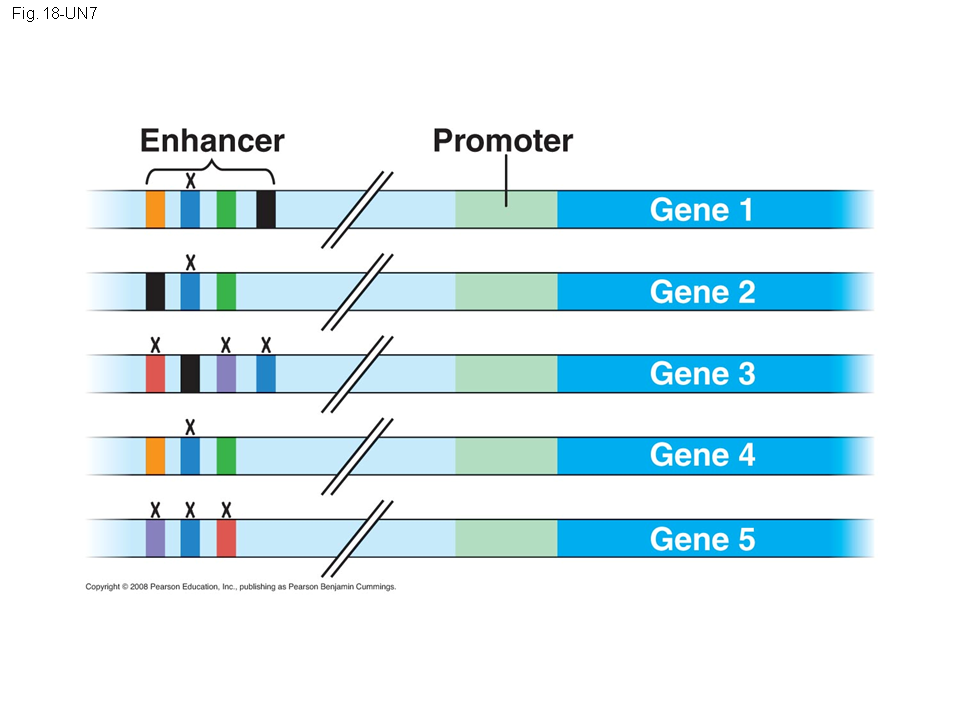 Fig. 18-UN7

Enhancer

Promoter

X

Gene 1

X

Gene 2

X X X

Gene 3

X

Gene 4

X X X

Gene 5

Copyright © 2008 Pearson Education, Inc., publishing as Pearson Benjamin Cummings.